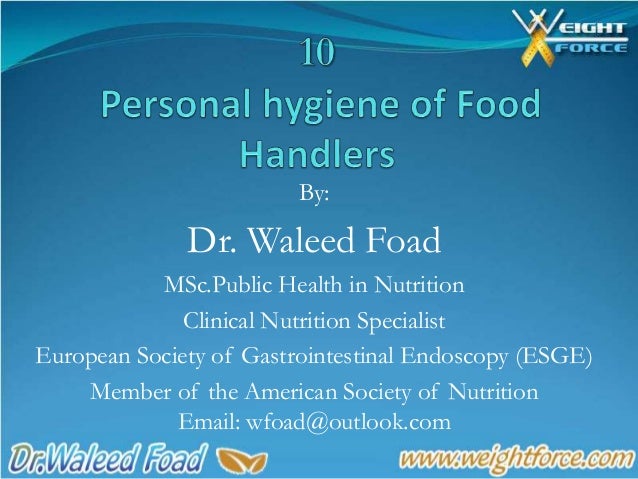 WEIGHT FORCE

10
Personal hygiene of Food Handlers

By:

Dr. Waleed Foad

MSc.Public Health in Nutrition

Clinical Nutrition Specialist

European Society of Gastrointestinal Endoscopy (ESGE)

Member of the American Society of Nutrition

Email: wfoad@outlook.com

Dr.Waleed Foad

www.weightforce.com